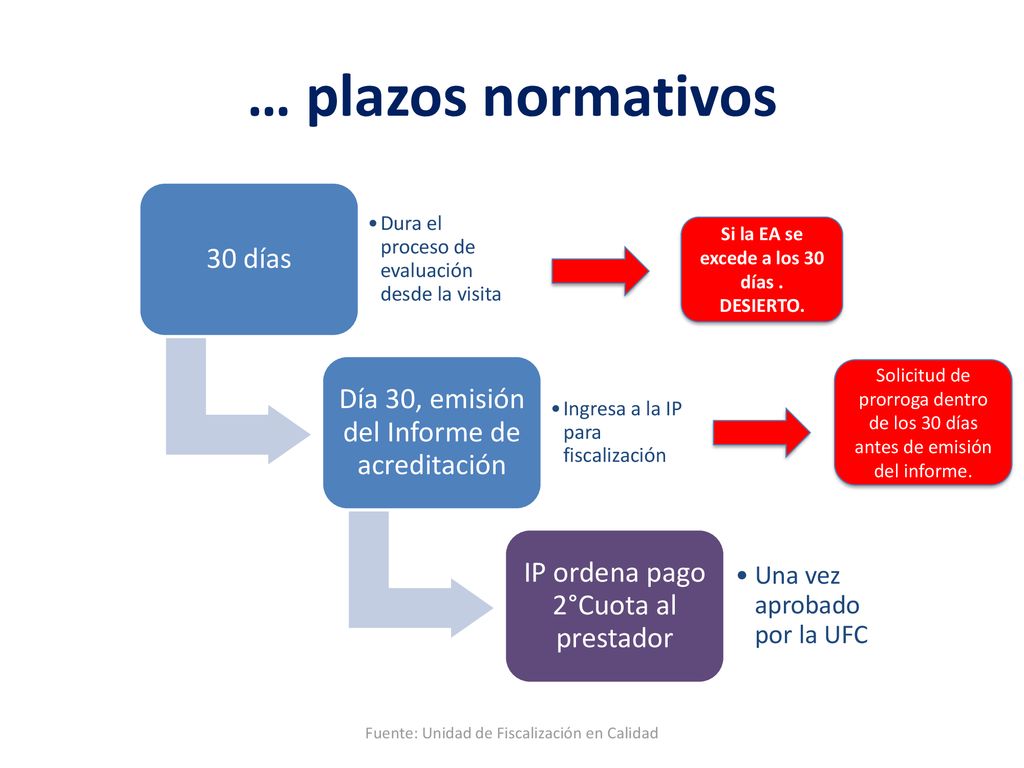 … plazos normativos

30 días

• Dura el proceso de evaluación desde la visita

Si la EA se excede a los 30 días . DESIERTO.

Día 30, emisión del Informe de acreditación

• Ingresa a la IP para fiscalización

Solicitud de prorroga dentro de los 30 días antes de emisión del informe.

IP ordena pago 2°Cuota al prestador

• Una vez aprobado por la UFC

Fuente: Unidad de Fiscalización en Calidad